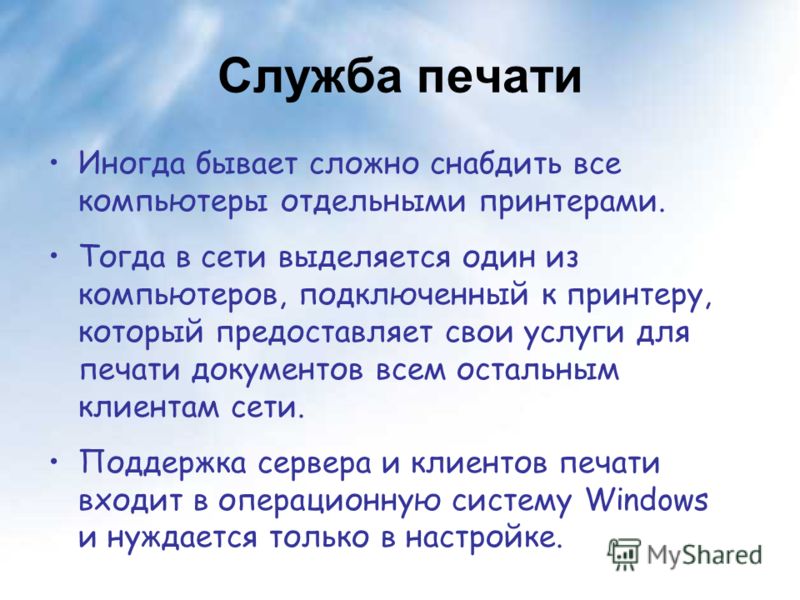 Служба печати

• Иногда бывает сложно снабдить все компьютеры отдельными принтерами.

• Тогда в сети выделяется один из компьютеров, подключенный к принтеру, который предоставляет свои услуги для печати документов всем остальным клиентам сети.

• Поддержка сервера и клиентов печати входит в операционную систему Windows и нуждается только в настройке.

MyShared